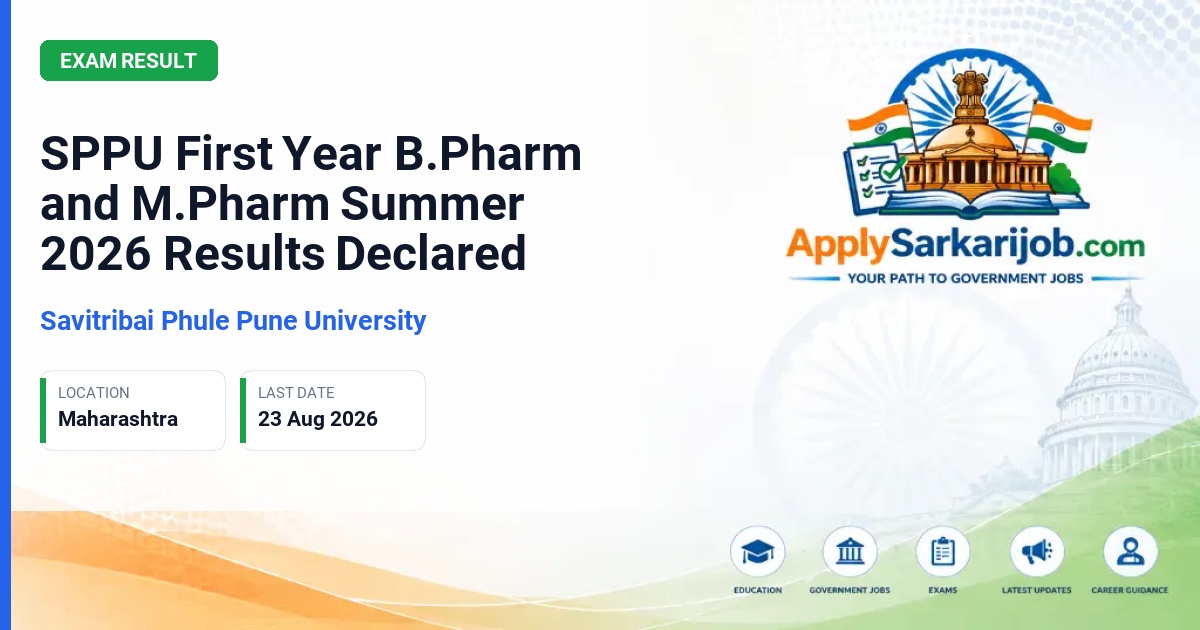 EXAM RESULT

SPPU First Year B.Pharm and M.Pharm Summer 2026 Results Declared

Savitribai Phule Pune University

LOCATION
Maharashtra

LAST DATE
23 Aug 2026

ApplySarkarijob.com
YOUR PATH TO GOVERNMENT JOBS

EDUCATION
GOVERNMENT JOBS
EXAMS
LATEST UPDATES
CAREER GUIDANCE